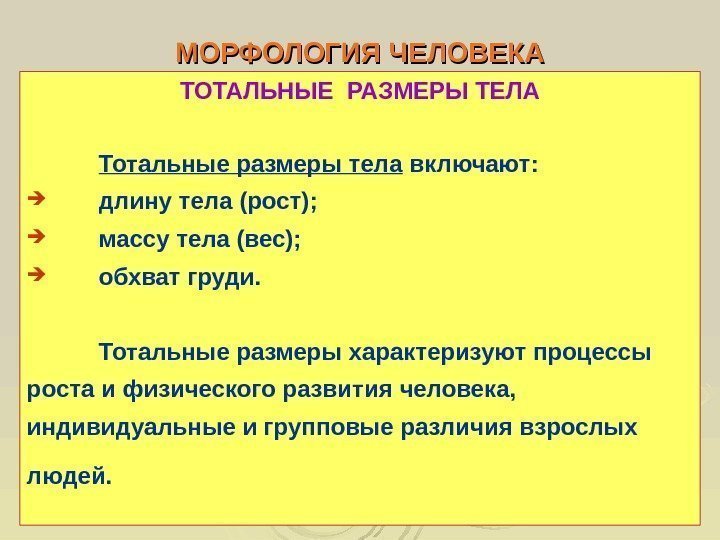 МОРФОЛОГИЯ ЧЕЛОВЕКА

ТОТАЛЬНЫЕ РАЗМЕРЫ ТЕЛА

Тотальные размеры тела включают:

➔ длину тела (рост);

➔ массу тела (вес);

➔ обхват груди.

Тотальные размеры характеризуют процессы роста и физического развития человека, индивидуальные и групповые различия взрослых людей.